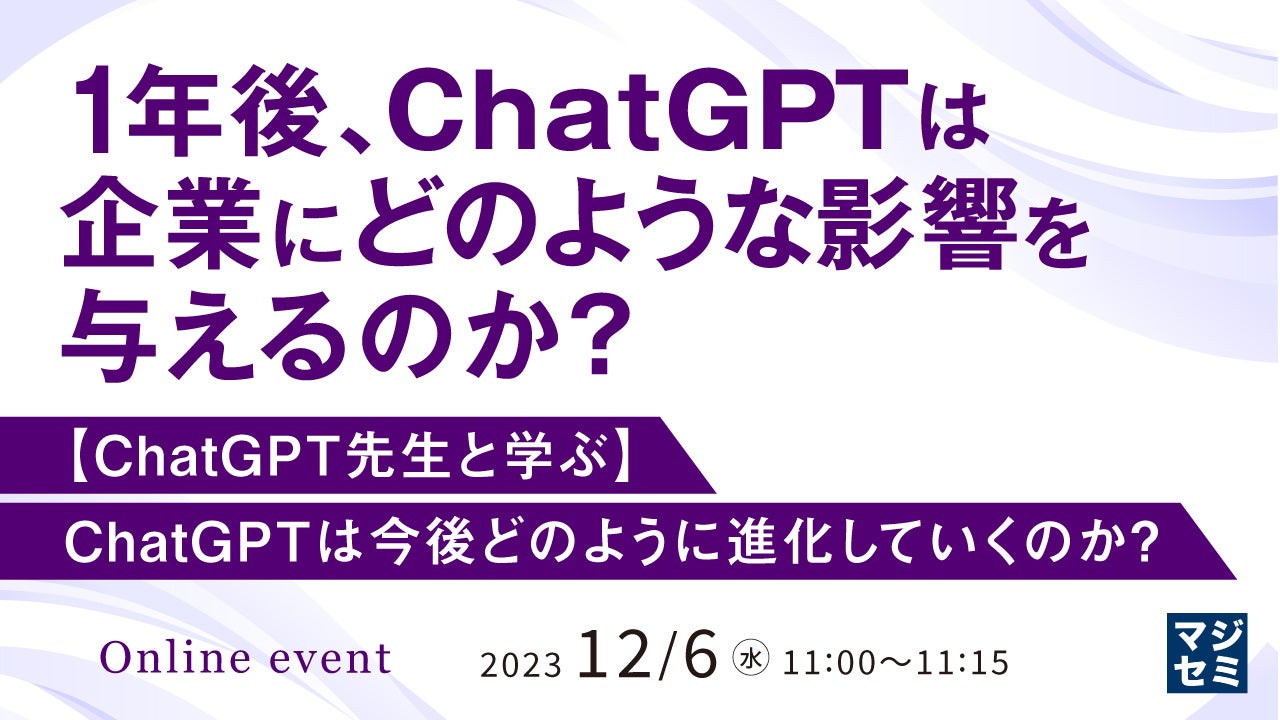 1年後、ChatGPTは企業にどのような影響を与えるのか？

【ChatGPT先生と学ぶ】
ChatGPTは今後どのように進化していくのか?

Online event

2023 12/6 ㊌ 11:00〜11:15

マジセミ